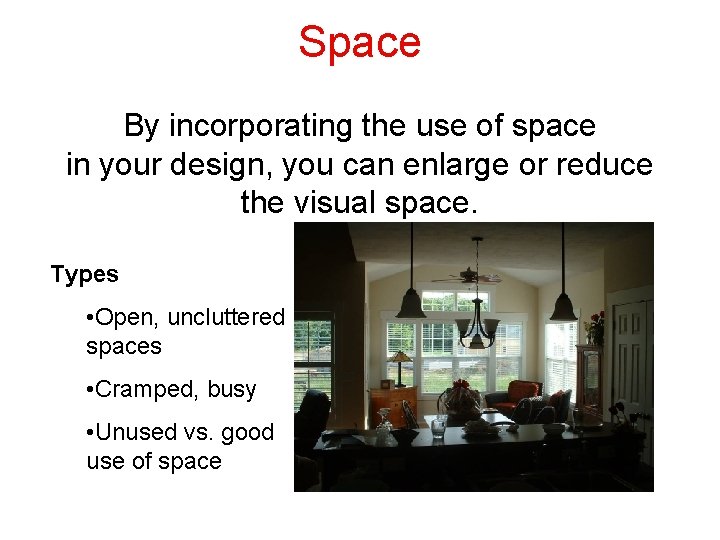 Space

By incorporating the use of space in your design, you can enlarge or reduce the visual space.

Types

•Open, uncluttered spaces

•Cramped, busy

•Unused vs. good use of space